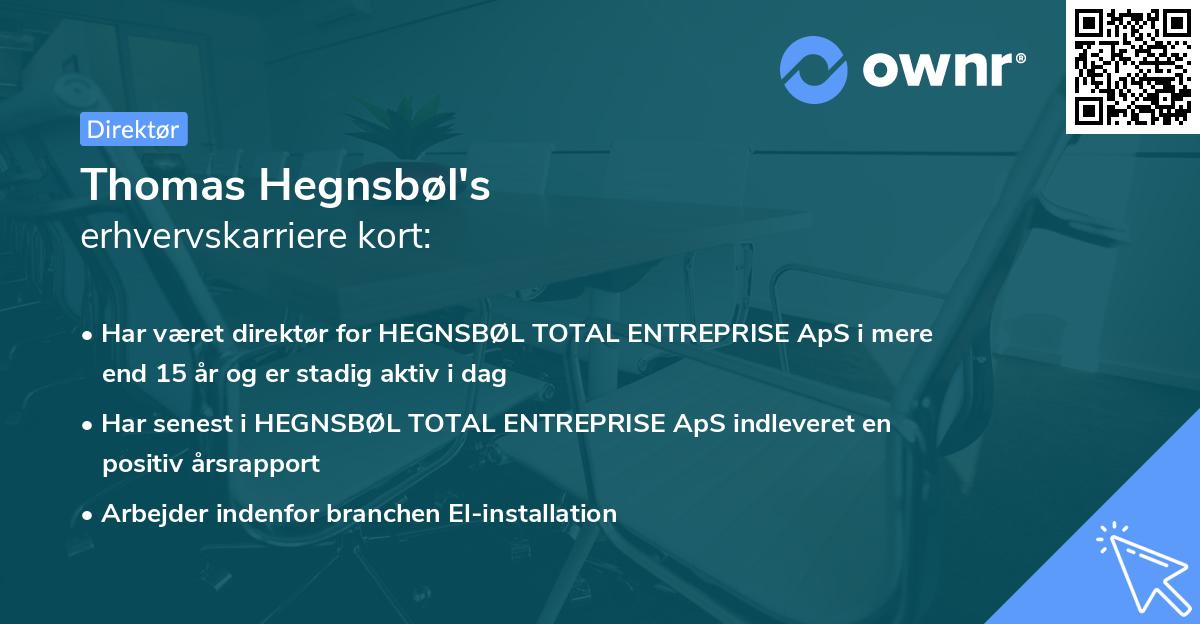 ownr®

Direktør

Thomas Hegnsbøl's
erhvervskarriere kort:

• Har været direktør for HEGNSBØL TOTAL ENTREPRISE ApS i mere end 15 år og er stadig aktiv i dag

• Har senest i HEGNSBØL TOTAL ENTREPRISE ApS indleveret en positiv årsrapport

• Arbejder indenfor branchen El-installation